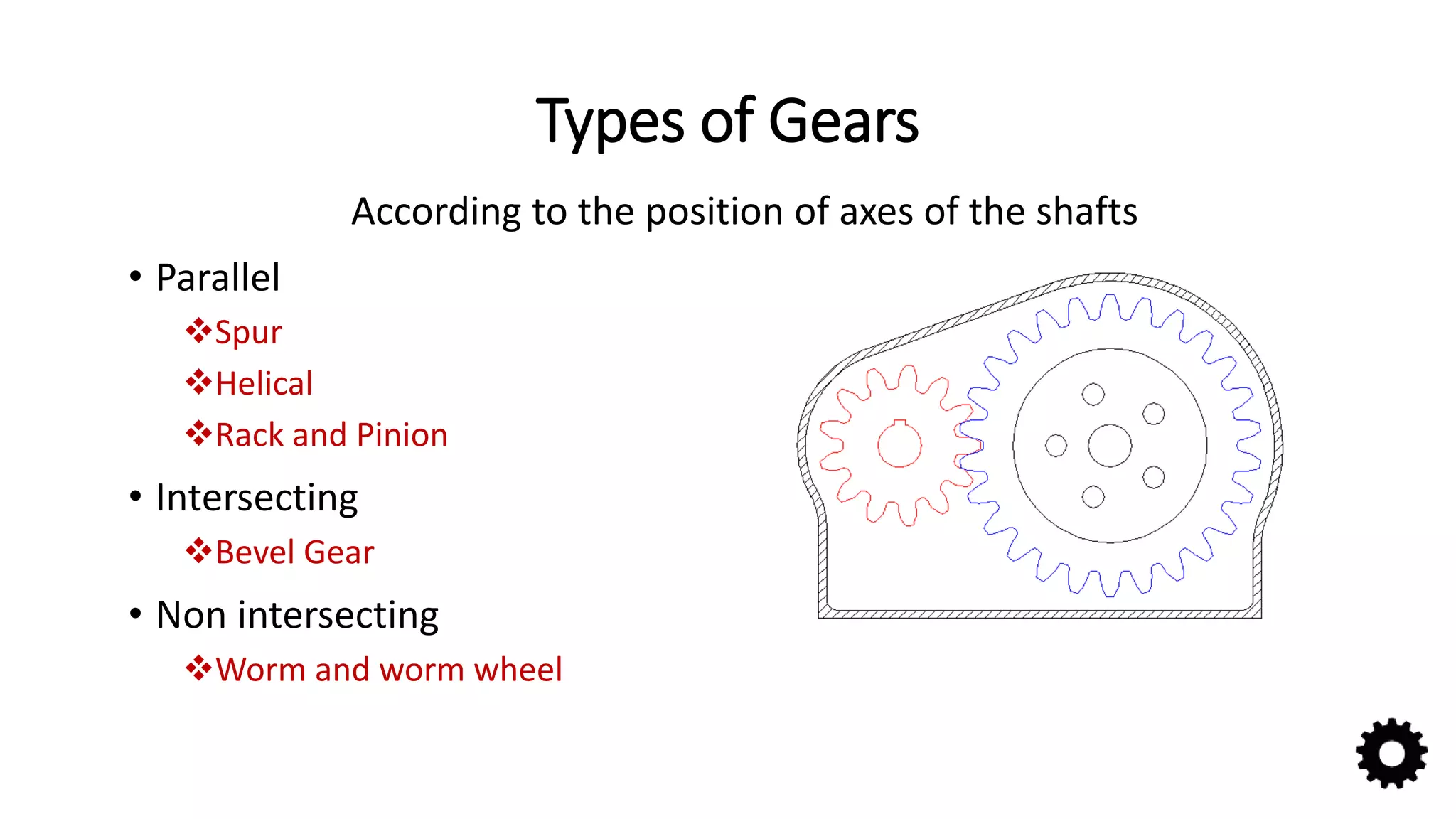 Types of Gears

According to the position of axes of the shafts

• Parallel

❖Spur

❖Helical

❖Rack and Pinion

• Intersecting

❖Bevel Gear

• Non intersecting

❖Worm and worm wheel